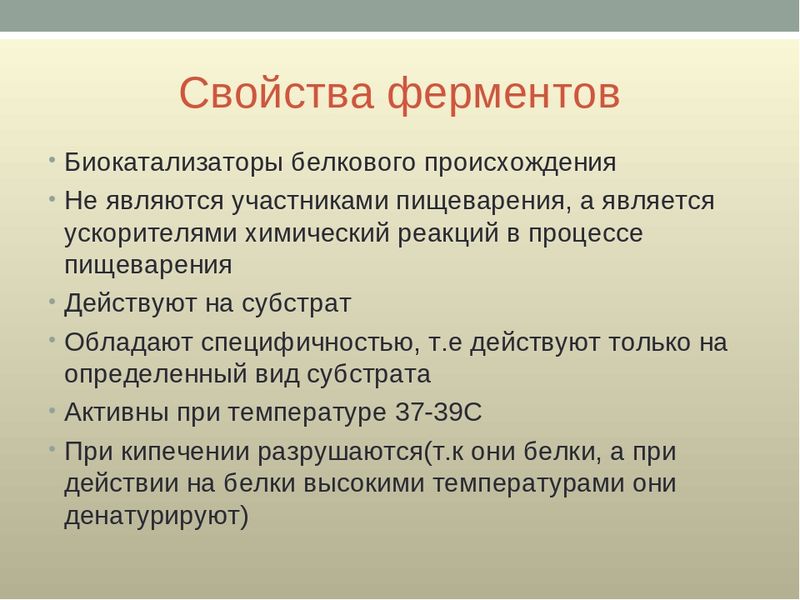 Свойства ферментов

• Биокатализаторы белкового происхождения
• Не являются участниками пищеварения, а является ускорителями химический реакций в процессе пищеварения
• Действуют на субстрат
• Обладают специфичностью, т.е действуют только на определенный вид субстрата
• Активны при температуре 37-39С
• При кипечении разрушаются(т.к они белки, а при действии на белки высокими температурами они денатурируют)